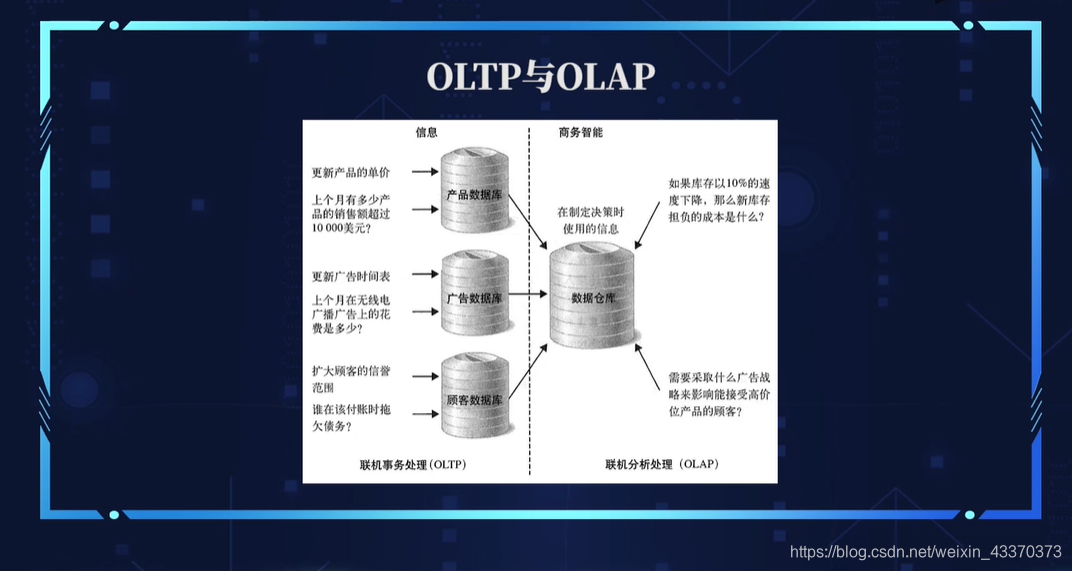 OLTP与OLAP

信息

商务智能

更新产品的单价

上个月有多少产品的销售额超过10 000美元？

产品数据库

更新广告时间表

上个月在无线电广播广告上的花费是多少？

广告数据库

扩大顾客的信誉范围

谁在该付账时拖欠债务？

顾客数据库

在制定决策时使用的信息

数据仓库

如果库存以10%的速度下降，那么新库存担负的成本是什么？

需要采取什么广告战略来影响能接受高价位产品的顾客？

联机事务处理（OLTP）

联机分析处理（OLAP）

https://blog.csdn.net/weixin_43370373